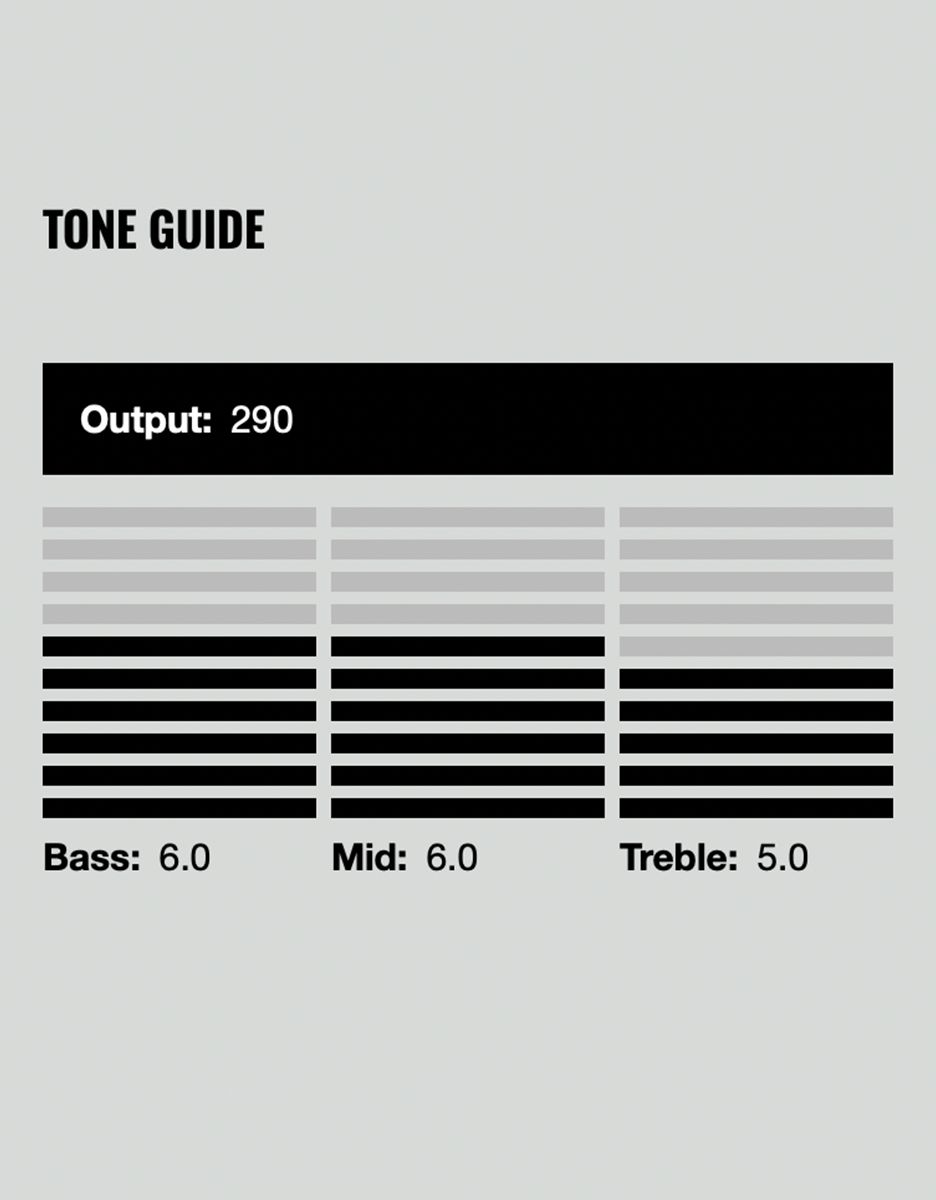 TONE GUIDE

Output: 290

Bass: 6.0

Mid: 6.0

Treble: 5.0